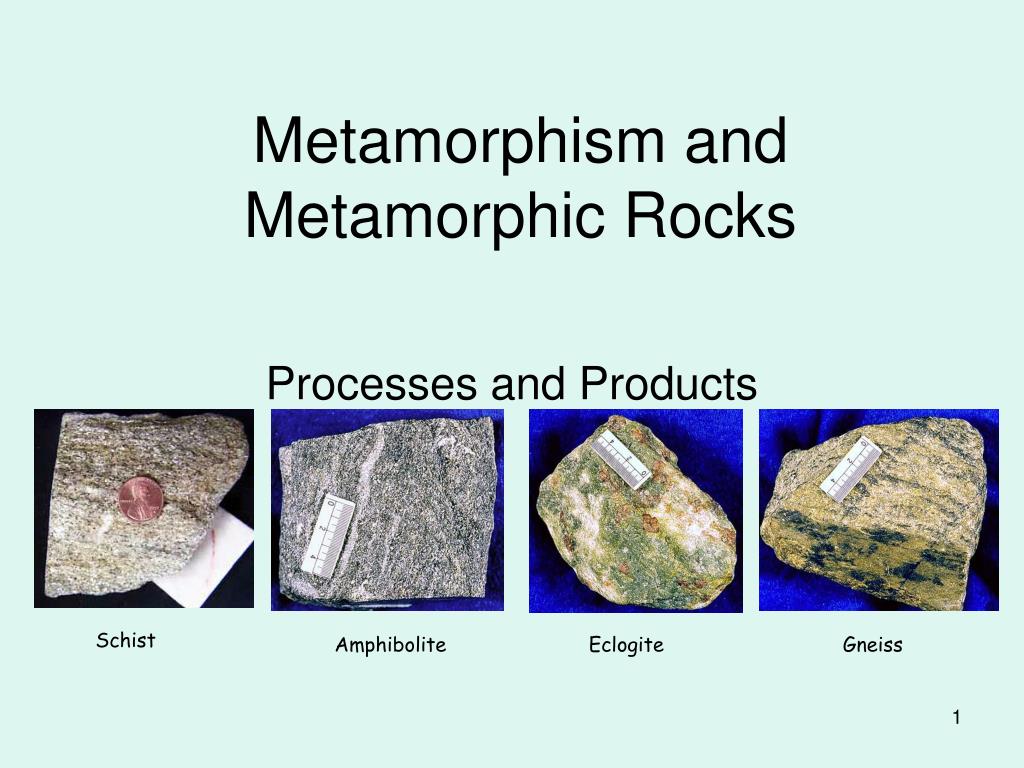 Metamorphism and Metamorphic Rocks

Processes and Products

Schist

Amphibolite

Eclogite

Gneiss

1